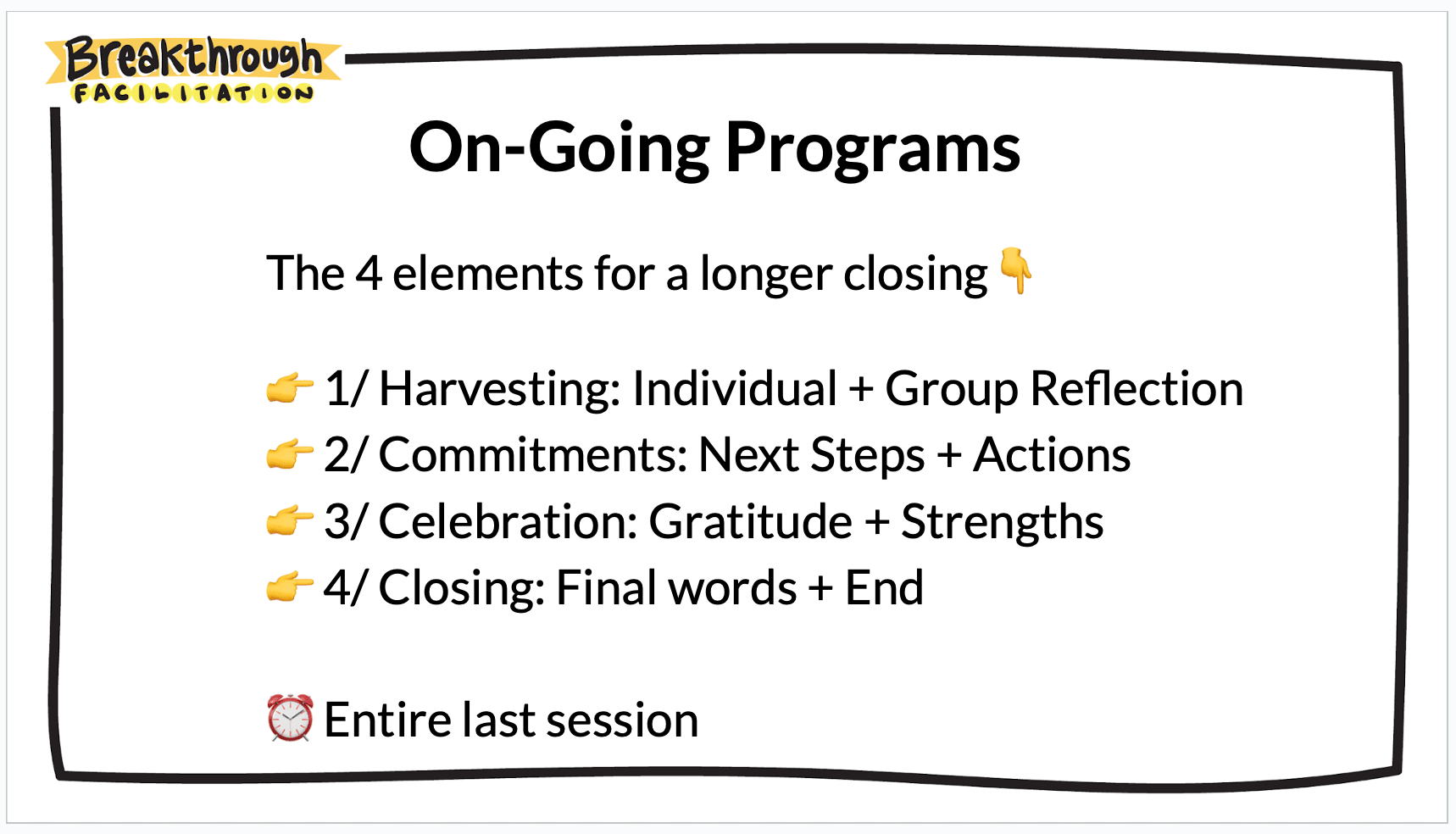 Breakthrough
FACILITATION

On-Going Programs

The 4 elements for a longer closing 👇

👉 1/ Harvesting: Individual + Group Reflection
👉 2/ Commitments: Next Steps + Actions
👉 3/ Celebration: Gratitude + Strengths
👉 4/ Closing: Final words + End

⏰ Entire last session